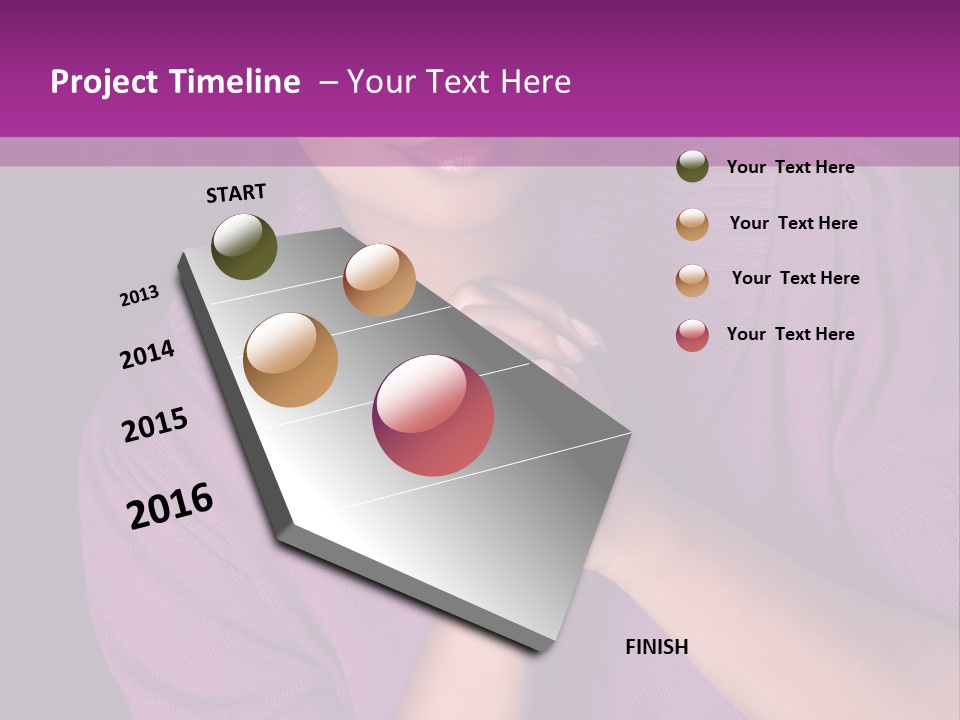 Project Timeline – Your Text Here

START

2013

2014

2015

2016

FINISH

Your Text Here

Your Text Here

Your Text Here

Your Text Here